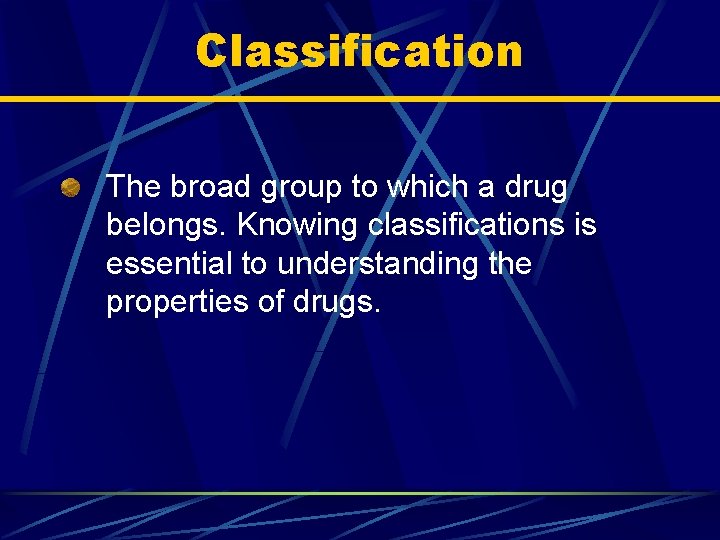 Classification

The broad group to which a drug belongs. Knowing classifications is essential to understanding the properties of drugs.